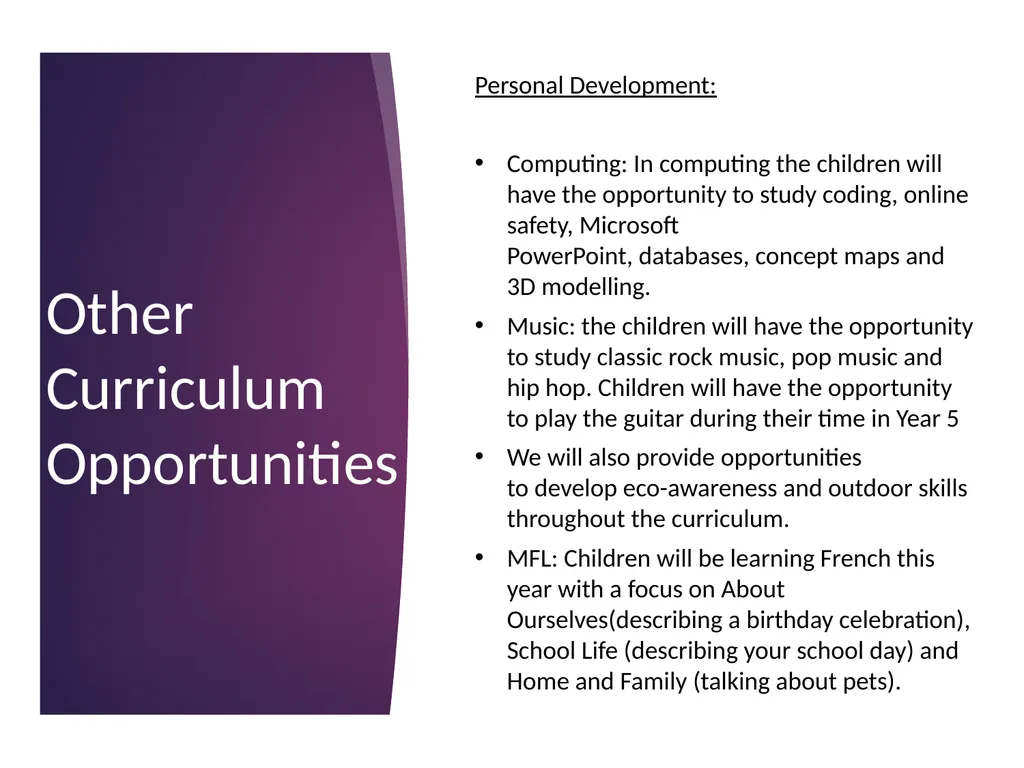 Other Curriculum Opportunities

Personal Development:

• Computing: In computing the children will have the opportunity to study coding, online safety, Microsoft PowerPoint, databases, concept maps and 3D modelling.

• Music: the children will have the opportunity to study classic rock music, pop music and hip hop. Children will have the opportunity to play the guitar during their time in Year 5

• We will also provide opportunities to develop eco-awareness and outdoor skills throughout the curriculum.

• MFL: Children will be learning French this year with a focus on About Ourselves(describing a birthday celebration), School Life (describing your school day) and Home and Family (talking about pets).